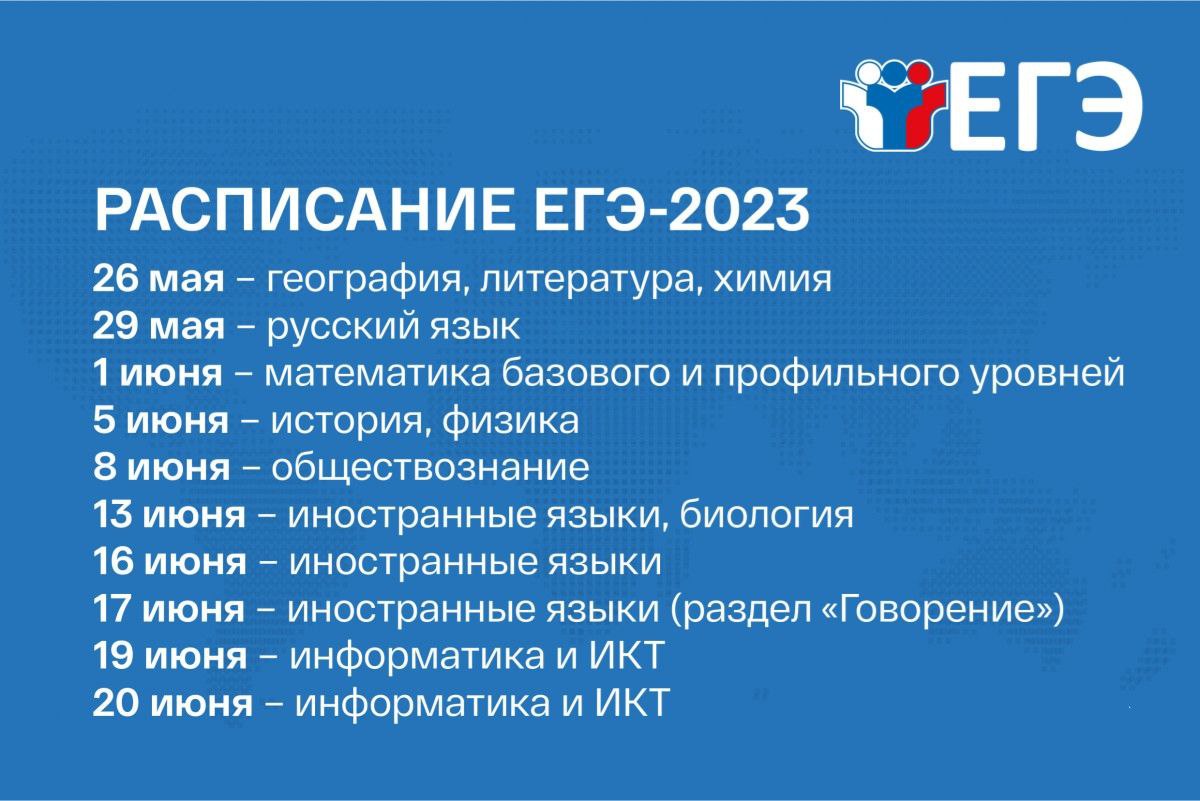 ЕГЭ

РАСПИСАНИЕ ЕГЭ-2023

26 мая – география, литература, химия
29 мая – русский язык
1 июня – математика базового и профильного уровней
5 июня – история, физика
8 июня – обществознание
13 июня – иностранные языки, биология
16 июня – иностранные языки
17 июня – иностранные языки (раздел «Говорение»)
19 июня – информатика и ИКТ
20 июня – информатика и ИКТ